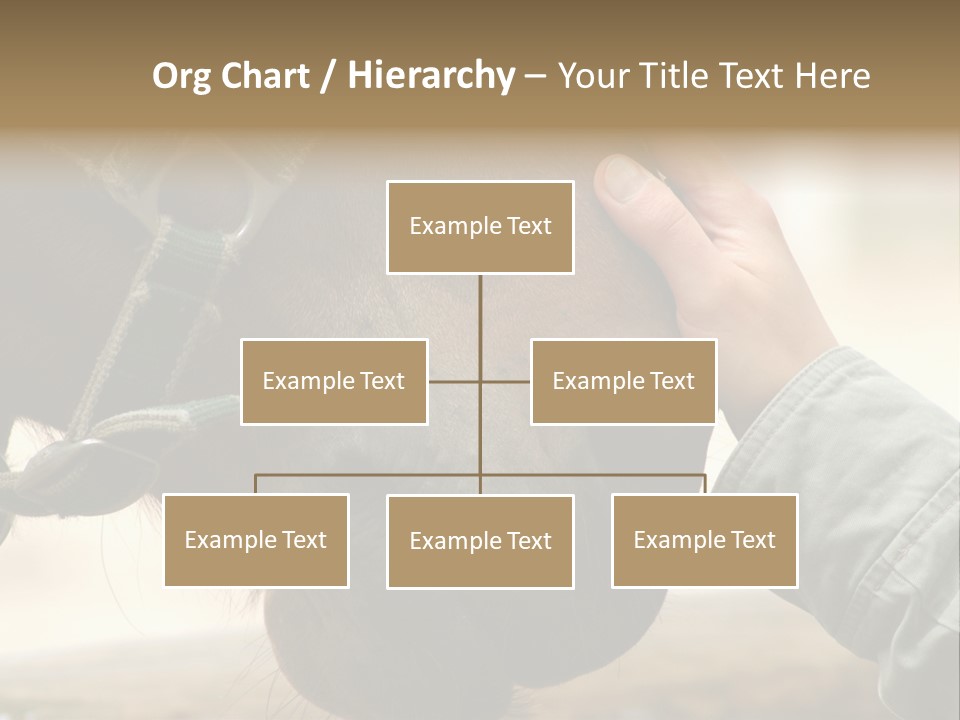 Org Chart / Hierarchy – Your Title Text Here

Example Text

Example Text

Example Text

Example Text

Example Text

Example Text